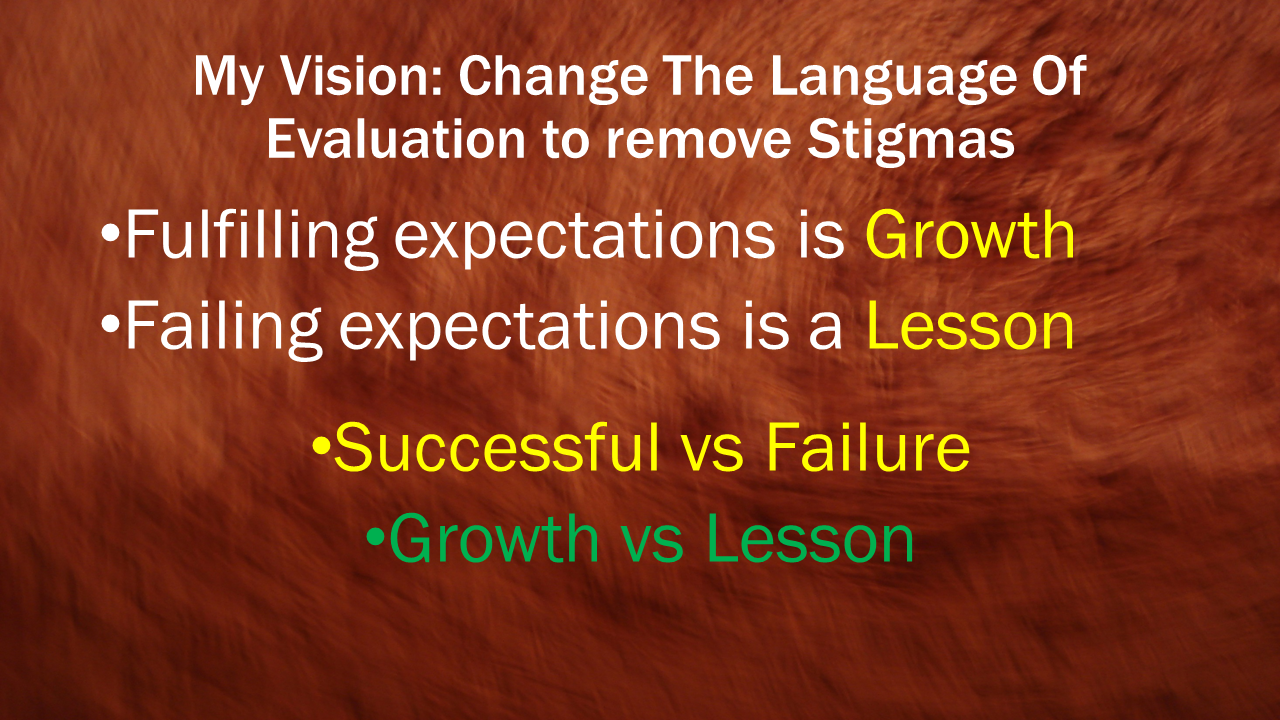 My Vision: Change The Language Of Evaluation to remove Stigmas

•Fulfilling expectations is Growth
•Failing expectations is a Lesson

•Successful vs Failure
•Growth vs Lesson